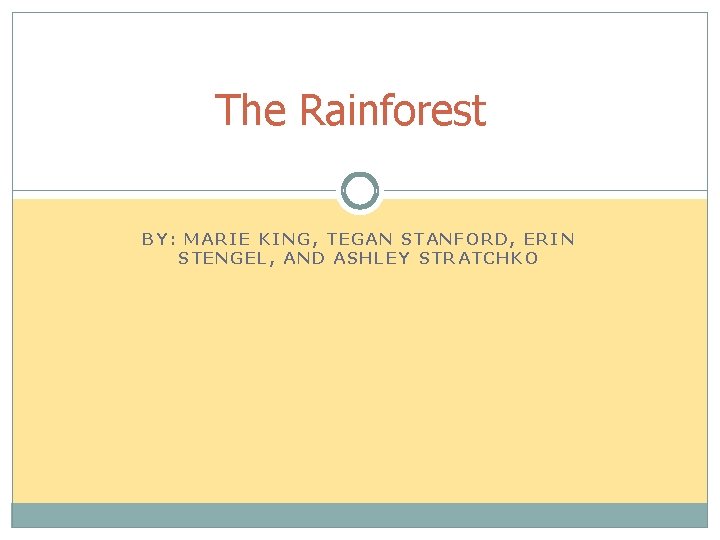 The Rainforest

BY: MARIE KING, TEGAN STANFORD, ERIN STENGEL, AND ASHLEY STRATCHKO